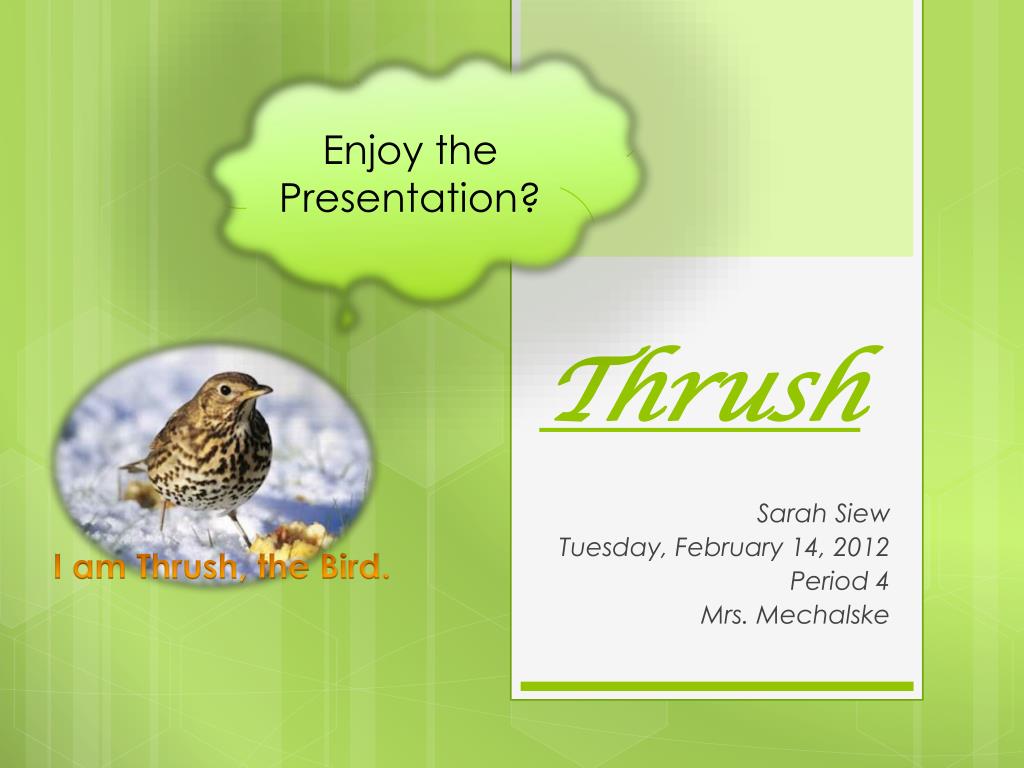 Enjoy the Presentation?

I am Thrush, the Bird.

Thrush

Sarah Siew
Tuesday, February 14, 2012
Period 4
Mrs. Mechalske